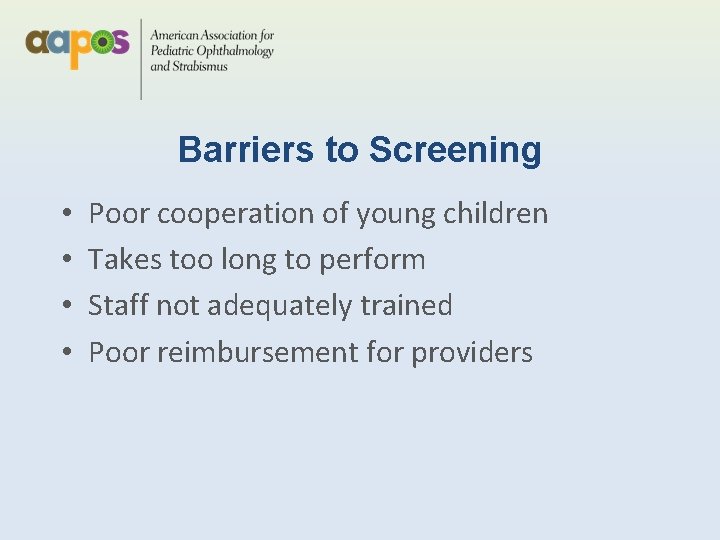 aapos

American Association for Pediatric Ophthalmology and Strabismus

Barriers to Screening

• Poor cooperation of young children
• Takes too long to perform
• Staff not adequately trained
• Poor reimbursement for providers